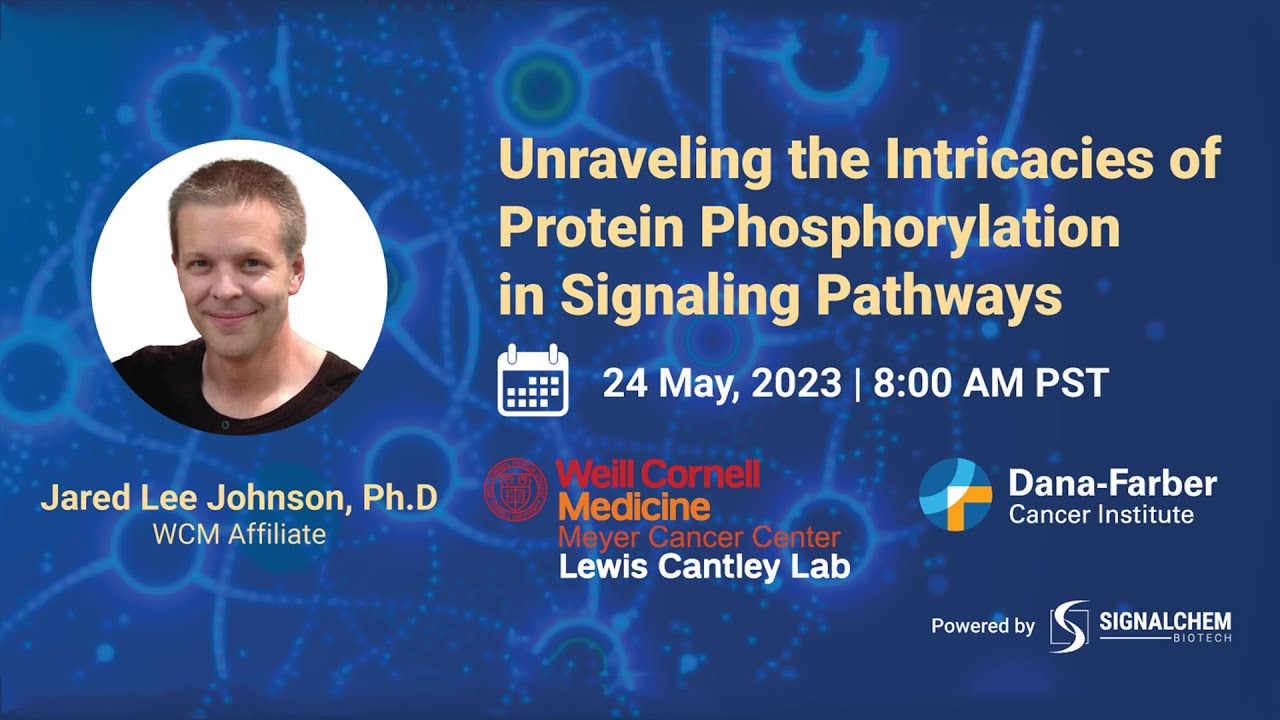 Unraveling the Intricacies of Protein Phosphorylation in Signaling Pathways

24 May, 2023 | 8:00 AM PST

Jared Lee Johnson, Ph.D
WCM Affiliate

Weill Cornell Medicine
Meyer Cancer Center
Lewis Cantley Lab

Dana-Farber
Cancer Institute

Powered by SIGNALCHEM BIOTECH